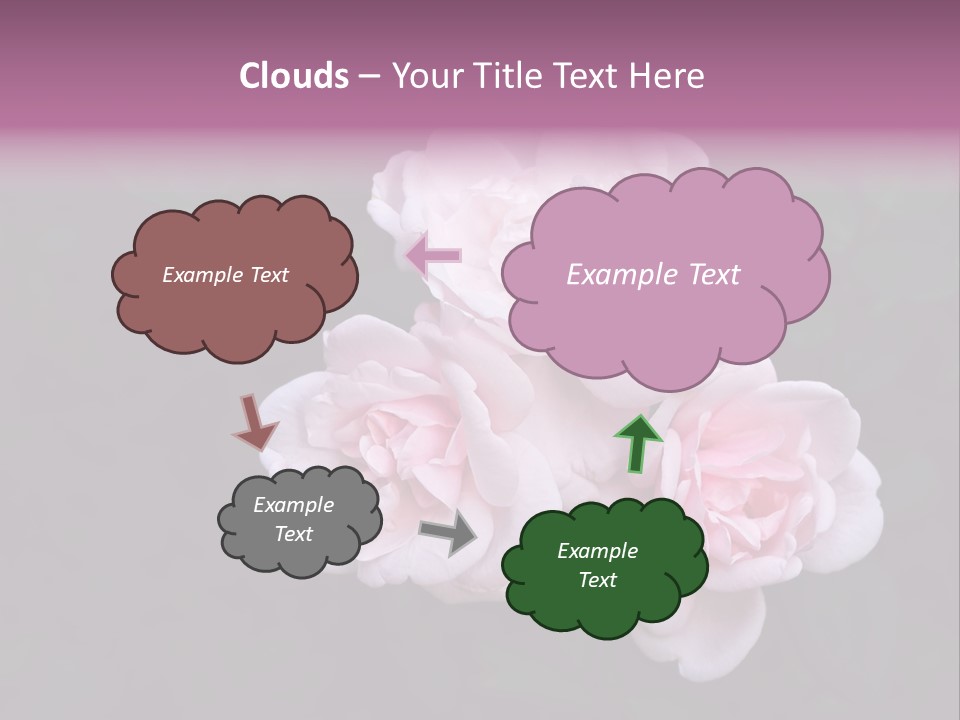 Clouds – Your Title Text Here

Example Text

Example Text

Example Text

Example Text